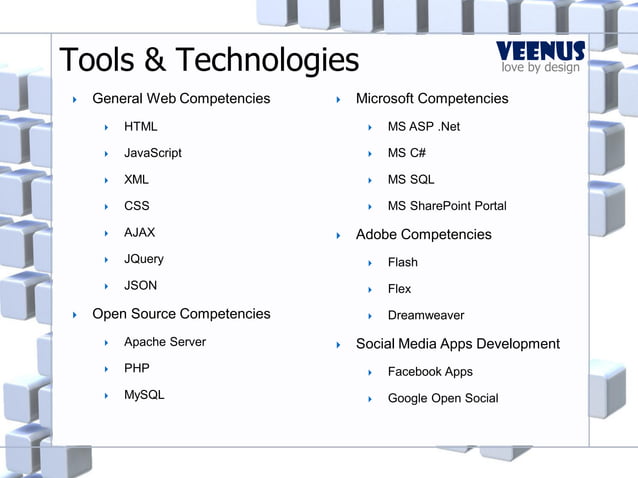 Tools & Technologies

VEENUS
love by design

General Web Competencies
HTML
JavaScript
XML
CSS
AJAX
JQuery
JSON
Open Source Competencies
Apache Server
PHP
MySQL

Microsoft Competencies
MS ASP .Net
MS C#
MS SQL
MS SharePoint Portal
Adobe Competencies
Flash
Flex
Dreamweaver
Social Media Apps Development
Facebook Apps
Google Open Social